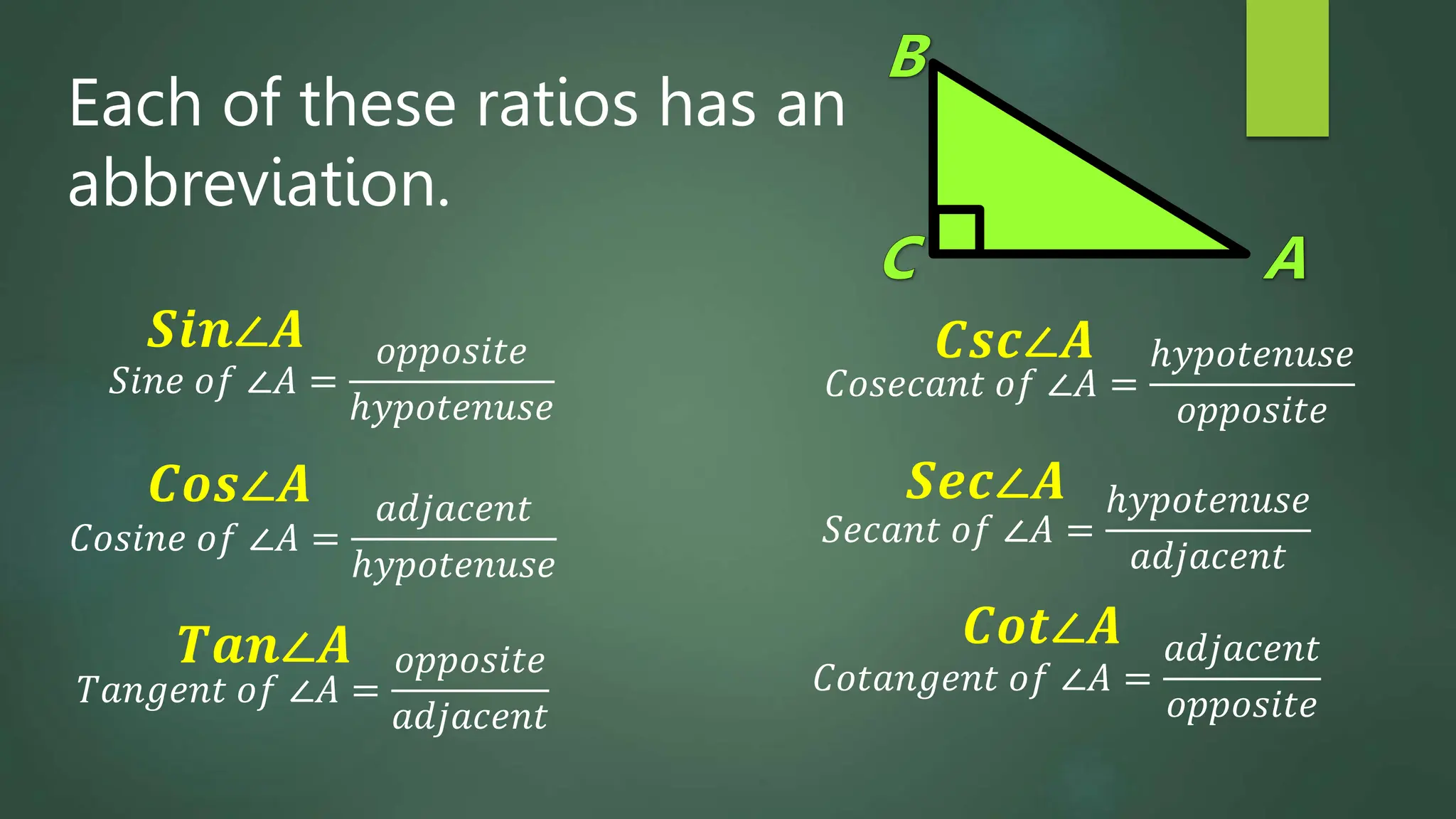 Each of these ratios has an abbreviation.

B

C

A

$Sin\angle A$

$Sine\ of\ \angle A = \frac{opposite}{hypotenuse}$

$Cos\angle A$

$Cosine\ of\ \angle A = \frac{adjacent}{hypotenuse}$

$Tan\angle A$

$Tangent\ of\ \angle A = \frac{opposite}{adjacent}$

$Csc\angle A$

$Cosecant\ of\ \angle A = \frac{hypotenuse}{opposite}$

$Sec\angle A$

$Secant\ of\ \angle A = \frac{hypotenuse}{adjacent}$

$Cot\angle A$

$Cotangent\ of\ \angle A = \frac{adjacent}{opposite}$